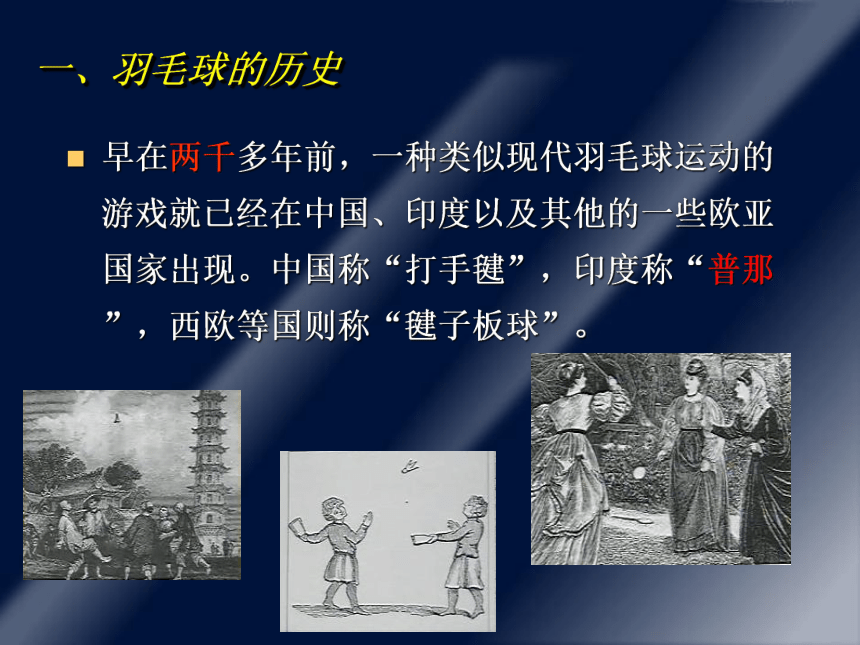 一、羽毛球的历史

早在两千多年前，一种类似现代羽毛球运动的游戏就已经在中国、印度以及其他的一些欧亚国家出现。中国称“打手毽”，印度称“普那”，西欧等国则称“毽子板球”。